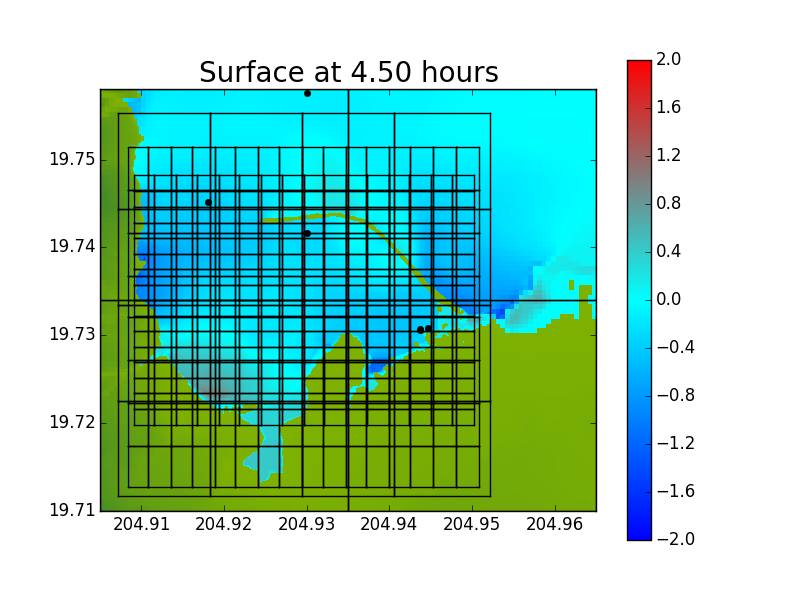 Surface at 4.50 hours

19.75
19.74
19.73
19.72
19.71

204.91 204.92 204.93 204.94 204.95 204.96

2.0
1.6
1.2
0.8
0.4
0.0
−0.4
−0.8
−1.2
−1.6
−2.0